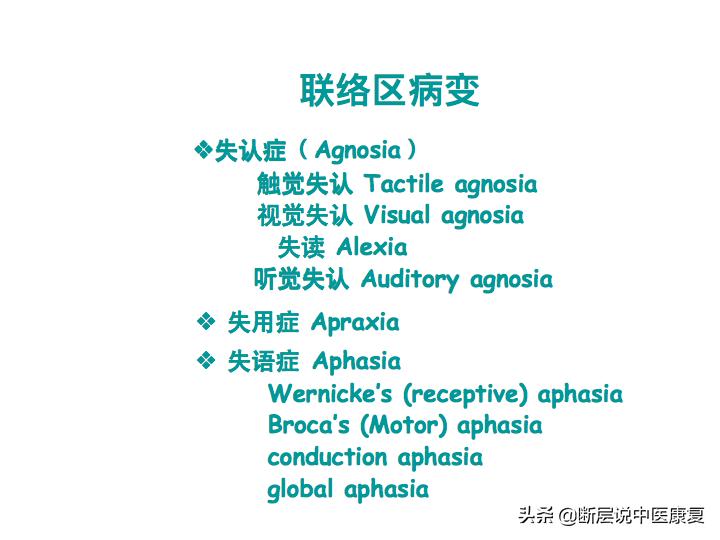 联络区病变

❖失认症（Agnosia）
触觉失认 Tactile agnosia
视觉失认 Visual agnosia
失读 Alexia
听觉失认 Auditory agnosia

❖ 失用症 Apraxia

❖ 失语症 Aphasia
Wernicke's (receptive) aphasia
Broca's (Motor) aphasia
conduction aphasia
global aphasia

头条 @断层说中医康复